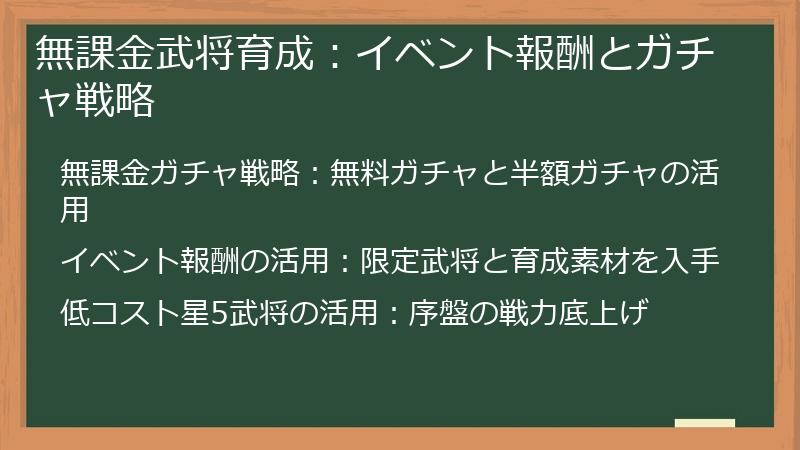 無課金武将育成：イベント報酬とガチャ戦略

無課金ガチャ戦略：無料ガチャと半額ガチャの活用

イベント報酬の活用：限定武将と育成素材を入手

低コスト星5武将の活用：序盤の戦力底上げ